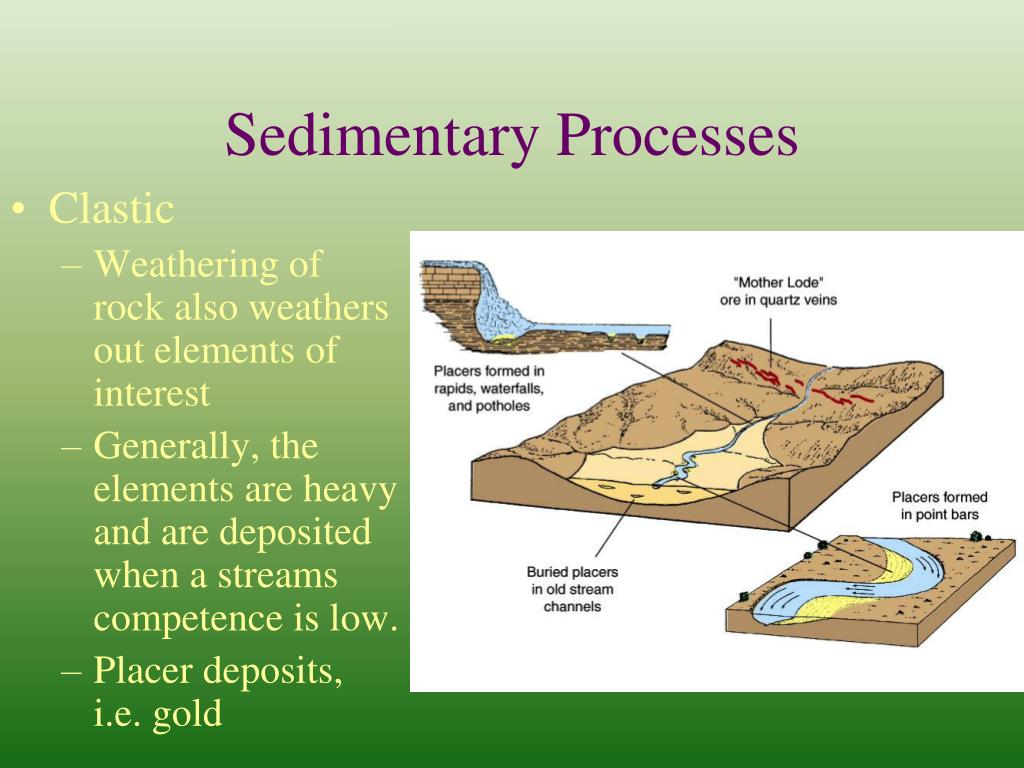 Sedimentary Processes

• Clastic
  – Weathering of rock also weathers out elements of interest
  – Generally, the elements are heavy and are deposited when a streams competence is low.
  – Placer deposits, i.e. gold

"Mother Lode" ore in quartz veins

Placers formed in rapids, waterfalls, and potholes

Placers formed in point bars

Buried placers in old stream channels